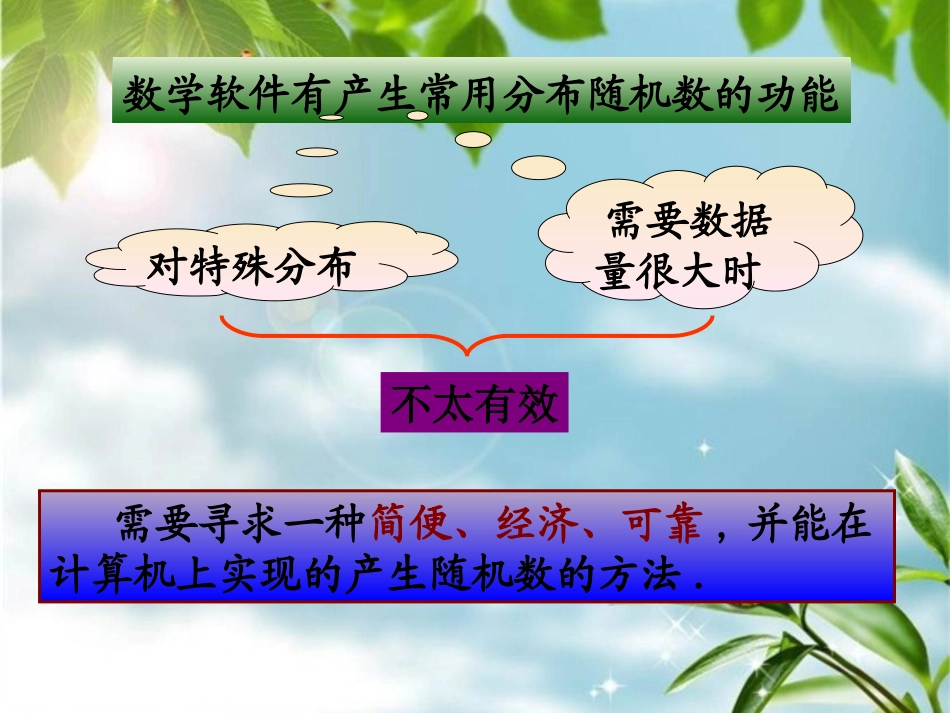 数学软件有产生常用分布随机数的功能

对特殊分布

需要数据量很大时

不太有效

需要寻求一种简便、经济、可靠，并能在计算机上实现的产生随机数的方法．